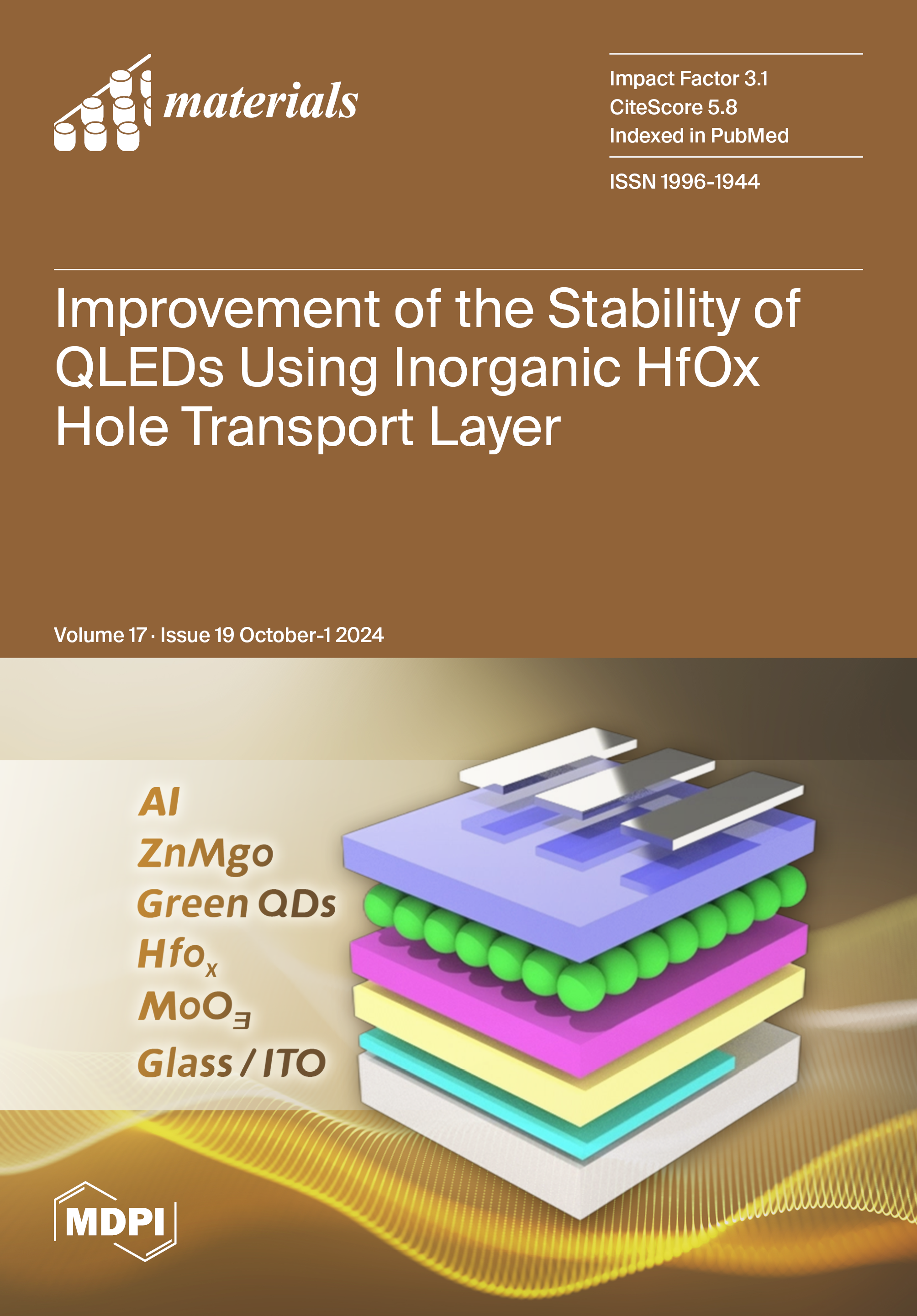 materials

Impact Factor 3.1
CiteScore 5.8
Indexed in PubMed

ISSN 1996-1944

Improvement of the Stability of QLEDs Using Inorganic HfOx Hole Transport Layer

Volume 17 · Issue 19 October-1 2024

Al
ZnMgo
Green QDs
$Hfo_x$
$MoO_3$
Glass / ITO

MDPI